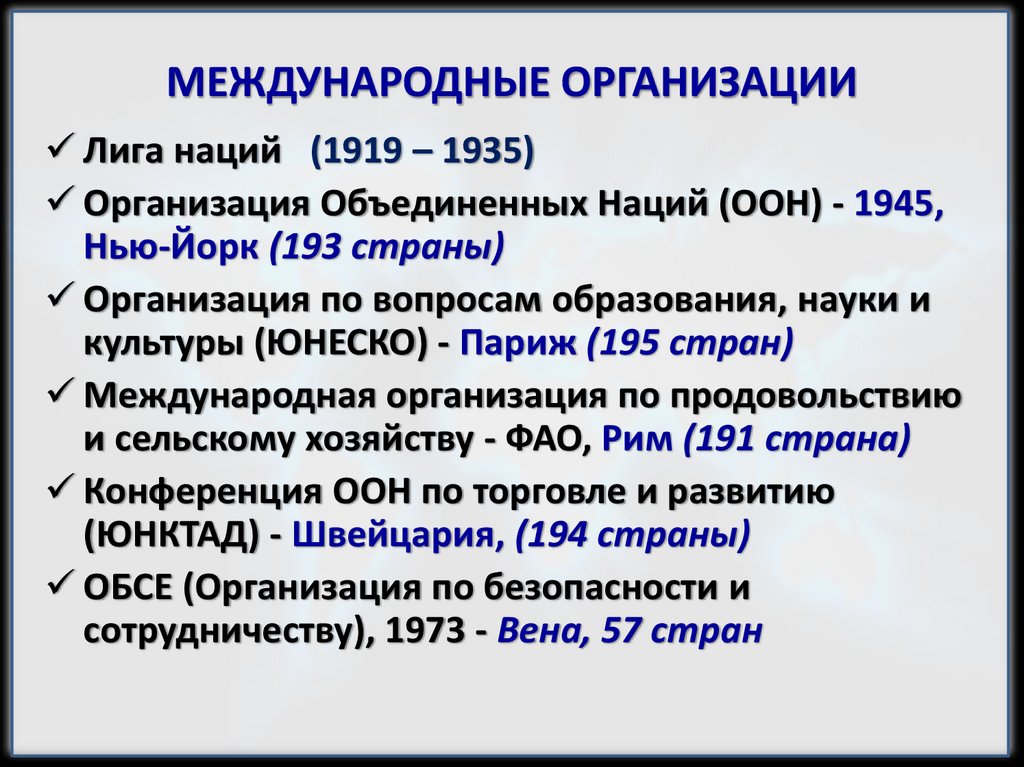 МЕЖДУНАРОДНЫЕ ОРГАНИЗАЦИИ

✓ Лига наций (1919 – 1935)

✓ Организация Объединенных Наций (ООН) - 1945, Нью-Йорк (193 страны)

✓ Организация по вопросам образования, науки и культуры (ЮНЕСКО) - Париж (195 стран)

✓ Международная организация по продовольствию и сельскому хозяйству - ФАО, Рим (191 страна)

✓ Конференция ООН по торговле и развитию (ЮНКТАД) - Швейцария, (194 страны)

✓ ОБСЕ (Организация по безопасности и сотрудничеству), 1973 - Вена, 57 стран